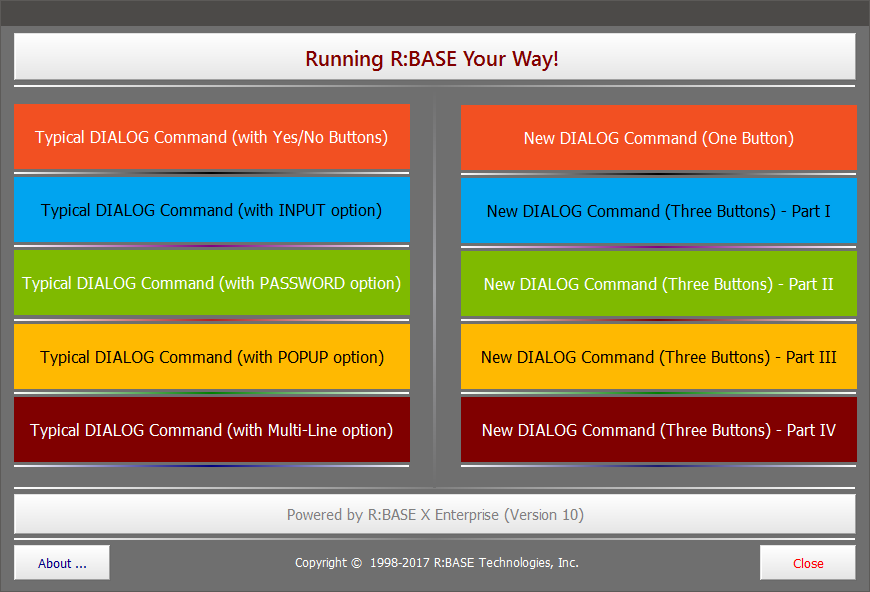 Running R:BASE Your Way!

Typical DIALOG Command (with Yes/No Buttons)

Typical DIALOG Command (with INPUT option)

Typical DIALOG Command (with PASSWORD option)

Typical DIALOG Command (with POPUP option)

Typical DIALOG Command (with Multi-Line option)

New DIALOG Command (One Button)

New DIALOG Command (Three Buttons) - Part I

New DIALOG Command (Three Buttons) - Part II

New DIALOG Command (Three Buttons) - Part III

New DIALOG Command (Three Buttons) - Part IV

Powered by R:BASE X Enterprise (Version 10)

About ...

Copyright © 1998-2017 R:BASE Technologies, Inc.

Close